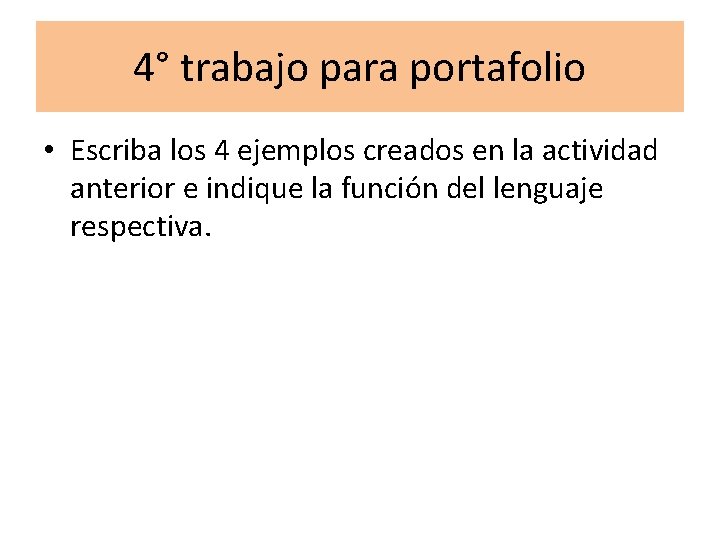 4° trabajo para portafolio

• Escriba los 4 ejemplos creados en la actividad anterior e indique la función del lenguaje respectiva.